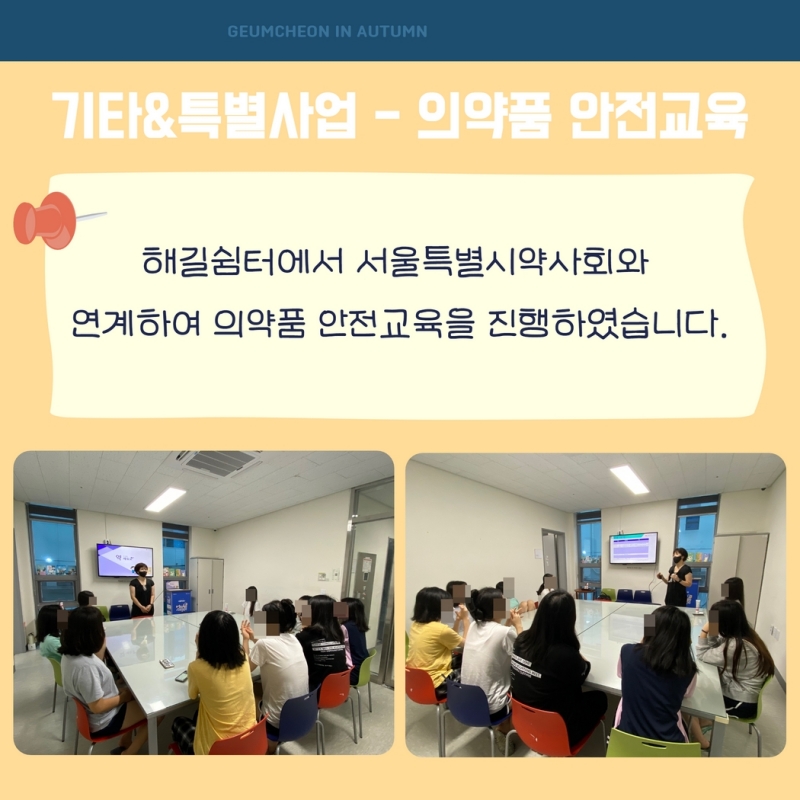 GEUMCHEON IN AUTUMN

기타&특별사업 - 의약품 안전교육

해길쉼터에서 서울특별시약사회와 연계하여 의약품 안전교육을 진행하였습니다.